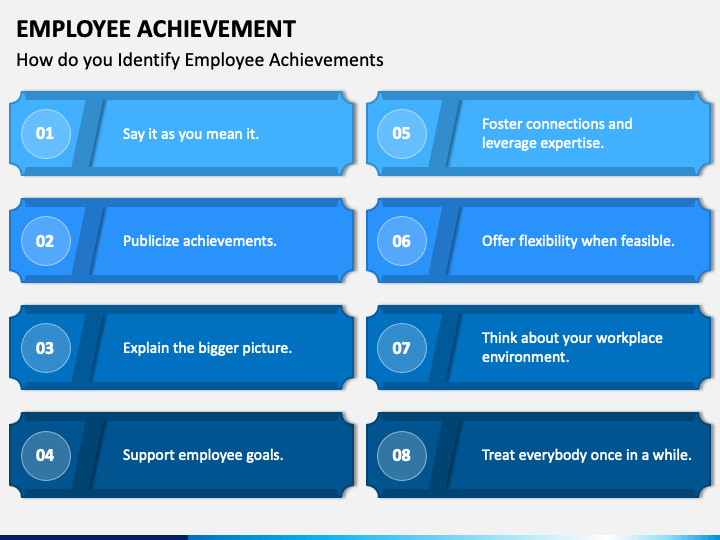 EMPLOYEE ACHIEVEMENT

How do you Identify Employee Achievements

01 Say it as you mean it.

02 Publicize achievements.

03 Explain the bigger picture.

04 Support employee goals.

05 Foster connections and leverage expertise.

06 Offer flexibility when feasible.

07 Think about your workplace environment.

08 Treat everybody once in a while.